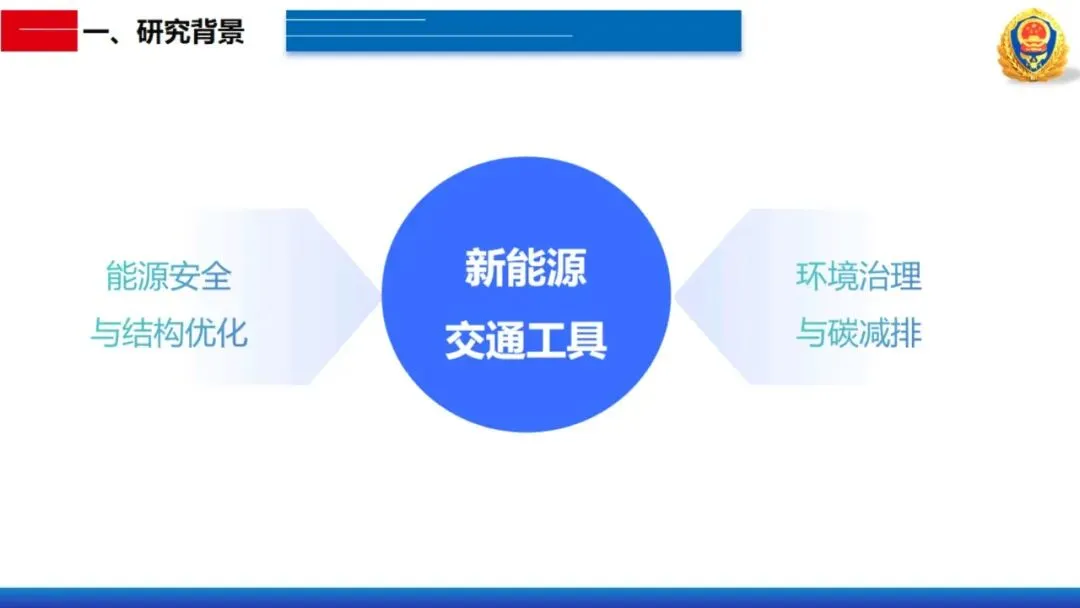 一、研究背景

能源安全
与结构优化

新能源
交通工具

环境治理
与碳减排